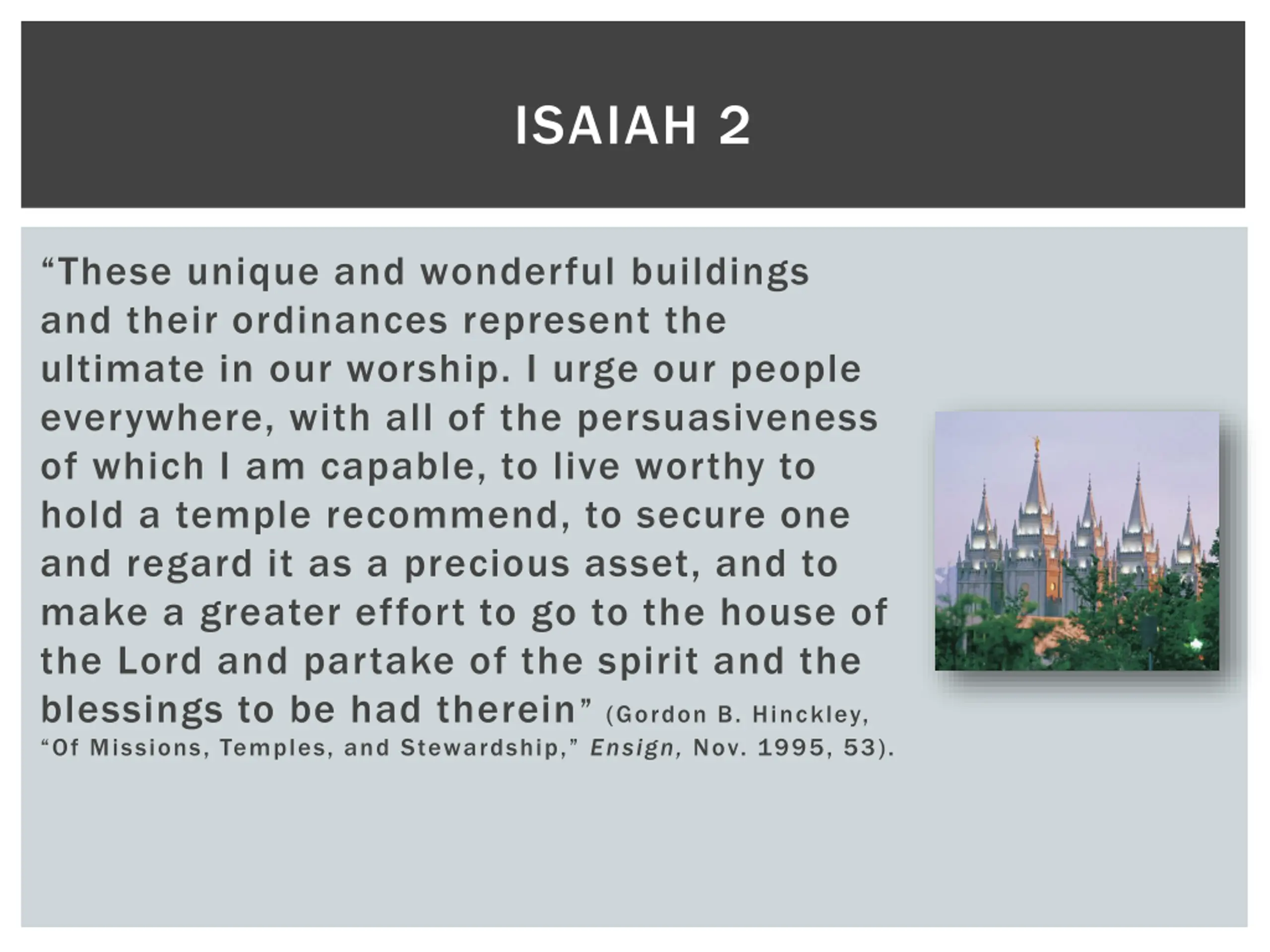 ISAIAH 2

“These unique and wonderful buildings and their ordinances represent the ultimate in our worship. I urge our people everywhere, with all of the persuasiveness of which I am capable, to live worthy to hold a temple recommend, to secure one and regard it as a precious asset, and to make a greater effort to go to the house of the Lord and partake of the spirit and the blessings to be had therein” (Gordon B. Hinckley, “Of Missions, Temples, and Stewardship,” Ensign, Nov. 1995, 53).